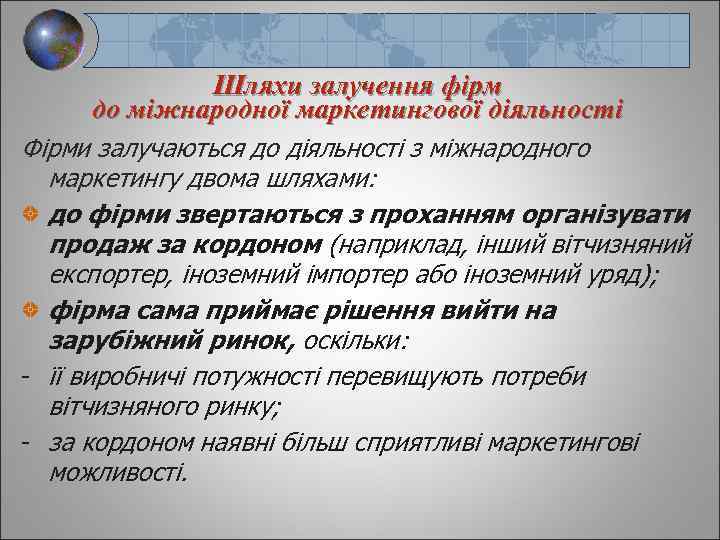 Шляхи залучення фірм до міжнародної маркетингової діяльності

Фірми залучаються до діяльності з міжнародного маркетингу двома шляхами:

до фірми звертаються з проханням організувати продаж за кордоном (наприклад, інший вітчизняний експортер, іноземний імпортер або іноземний уряд);

фірма сама приймає рішення вийти на зарубіжний ринок, оскільки:

- її виробничі потужності перевищують потреби вітчизняного ринку;

- за кордоном наявні більш сприятливі маркетингові можливості.